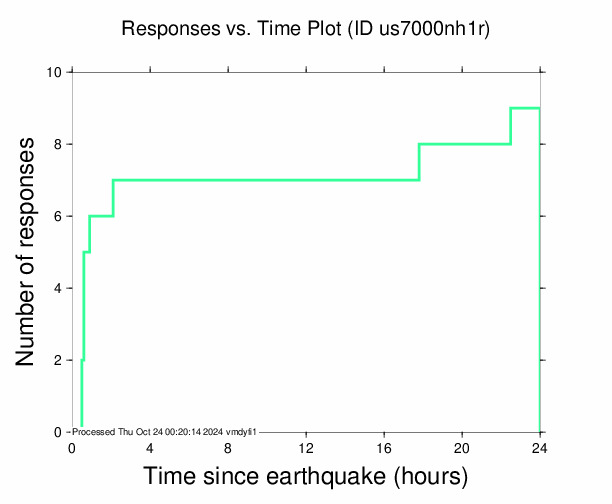 Responses vs. Time Plot (ID us7000nh1r)

Number of responses

10
8
6
4
2
0

Processed Thu Oct 24 00:20:14 2024 vmdyfi1

0
4
8
12
16
20
24

Time since earthquake (hours)